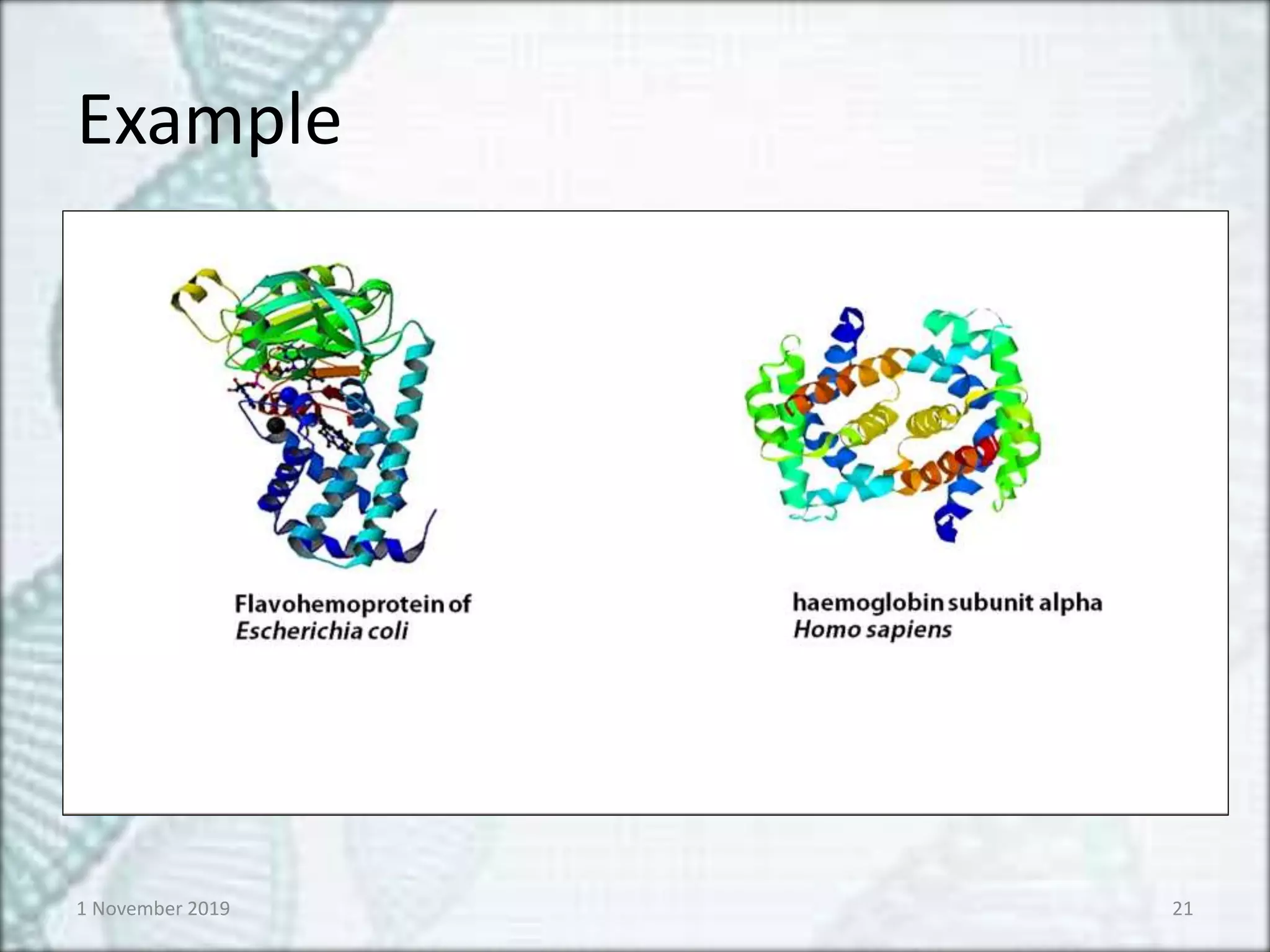 Example

Flavohemoprotein of
Escherichia coli

haemoglobin subunit alpha
Homo sapiens

1 November 2019

21